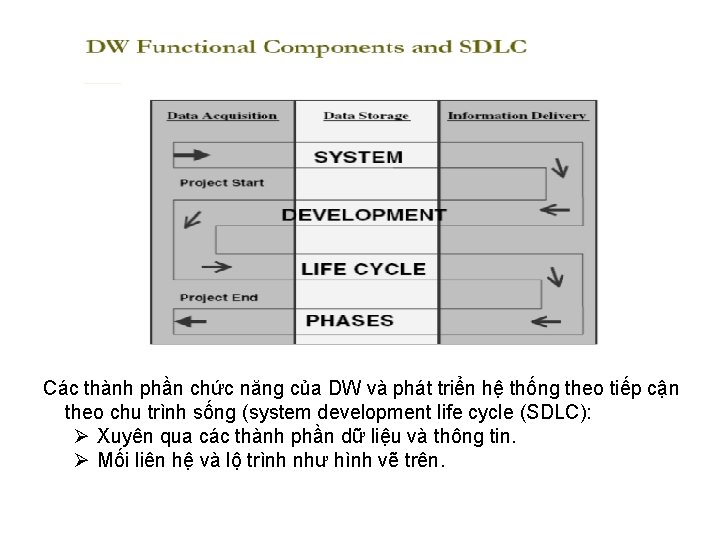 DW Functional Components and SDLC

Data Acquisition

Data Storage

Information Delivery

SYSTEM

Project Start

DEVELOPMENT

LIFE CYCLE

Project End

PHASES

Các thành phần chức năng của DW và phát triển hệ thống theo tiếp cận theo chu trình sống (system development life cycle (SDLC):

➢ Xuyên qua các thành phần dữ liệu và thông tin.

➢ Mối liên hệ và lộ trình như hình vẽ trên.